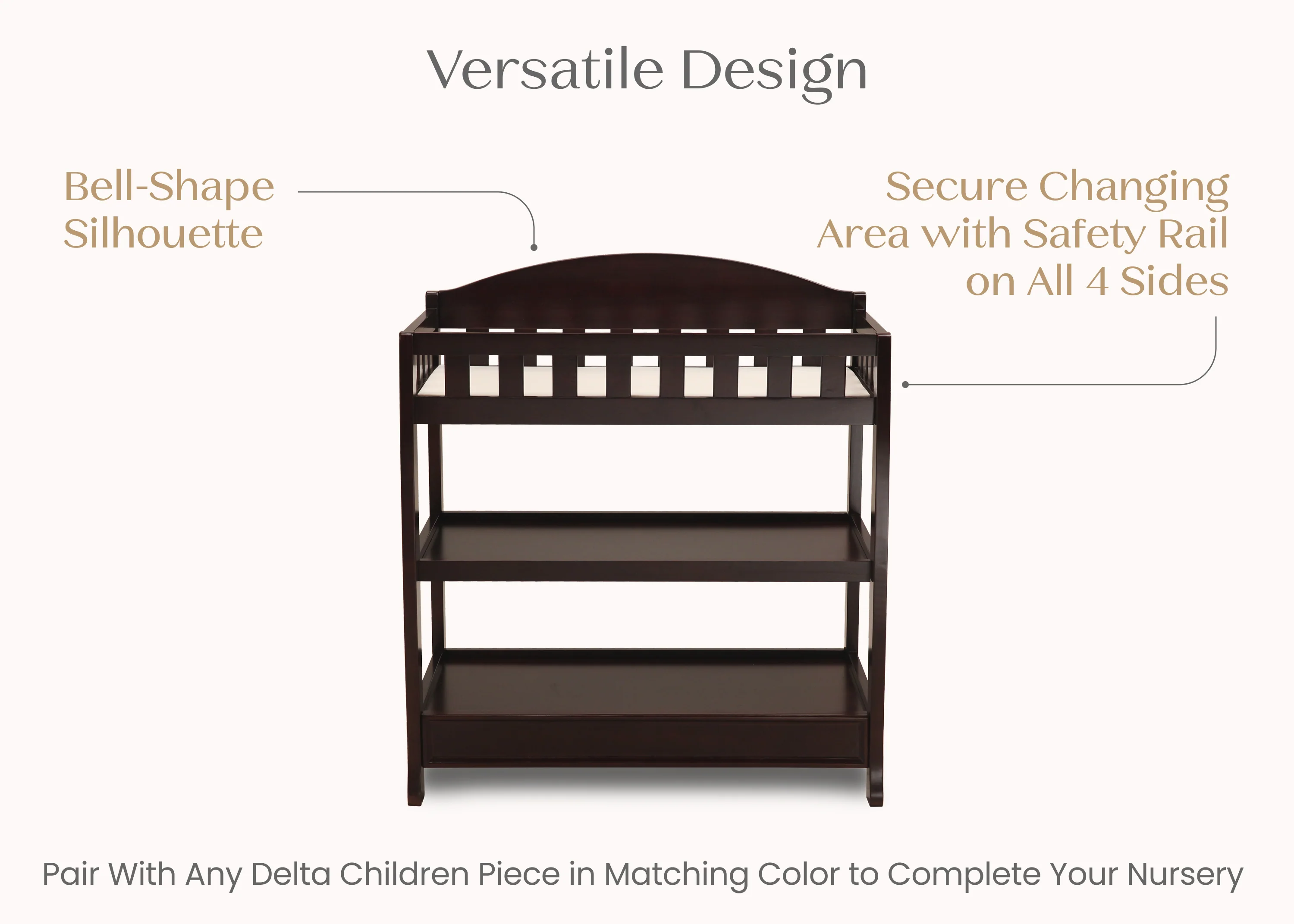 Versatile Design

Bell-Shape Silhouette

Secure Changing Area with Safety Rail on All 4 Sides

Pair With Any Delta Children Piece in Matching Color to Complete Your Nursery